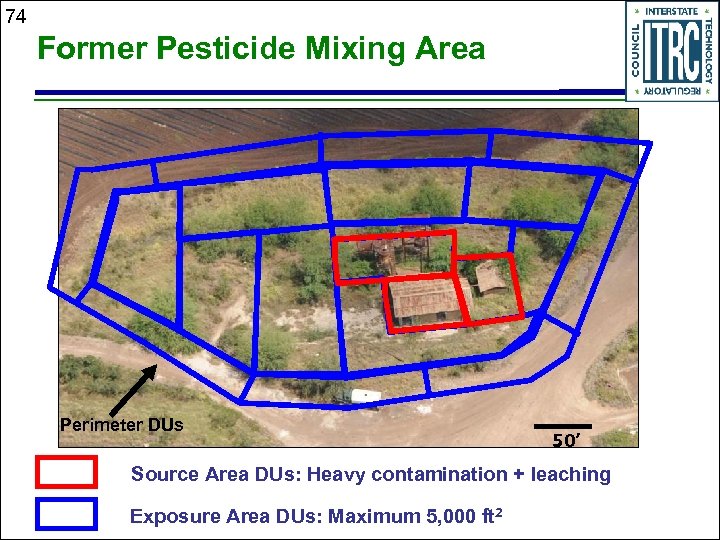 74

Former Pesticide Mixing Area

INTERSTATE TECHNOLOGY REGULATORY COUNCIL ITRC

Perimeter DUs

50'

Source Area DUs: Heavy contamination + leaching

Exposure Area DUs: Maximum 5,000 ft$^2$